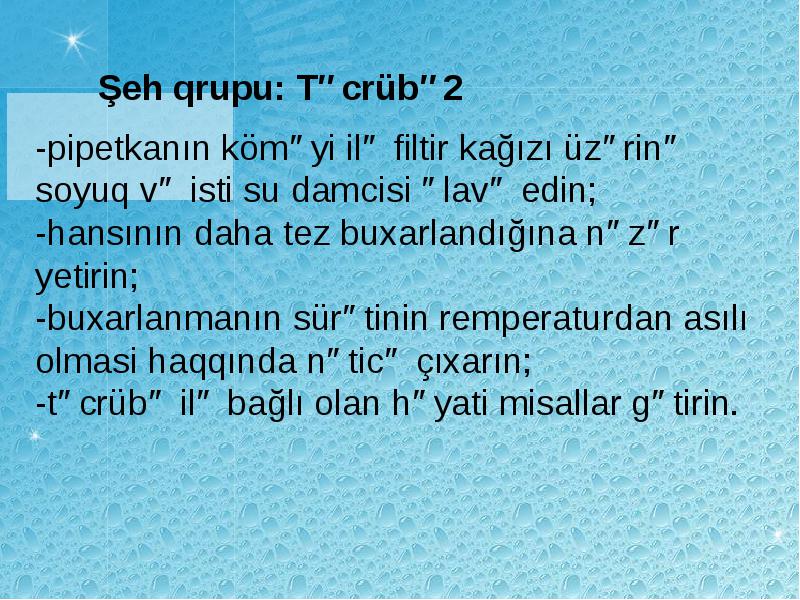 Şeh qrupu: T″crüb″2

-pipetkanın köm″yi il″ filtir kağızı üz″rin″ soyuq v″ isti su damcisi ″lav″ edin;
-hansının daha tez buxarlandığına n″z″r yetirin;
-buxarlanmanın sür″tinin remperaturdan asılı olmasi haqqında n″tic″ çıxarın;
-t″crüb″ il″ bağlı olan h″yati misallar g″tirin.